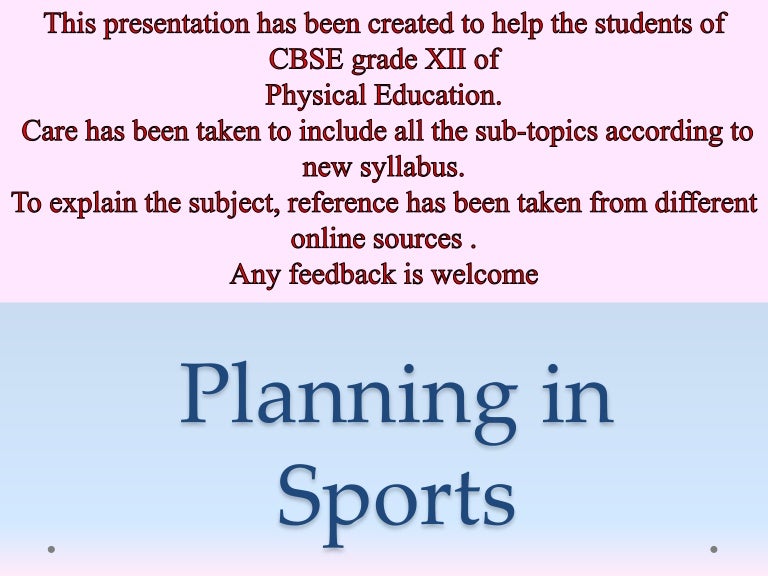 This presentation has been created to help the students of CBSE grade XII of Physical Education.
Care has been taken to include all the sub-topics according to new syllabus.
To explain the subject, reference has been taken from different online sources .
Any feedback is welcome

Planning in Sports